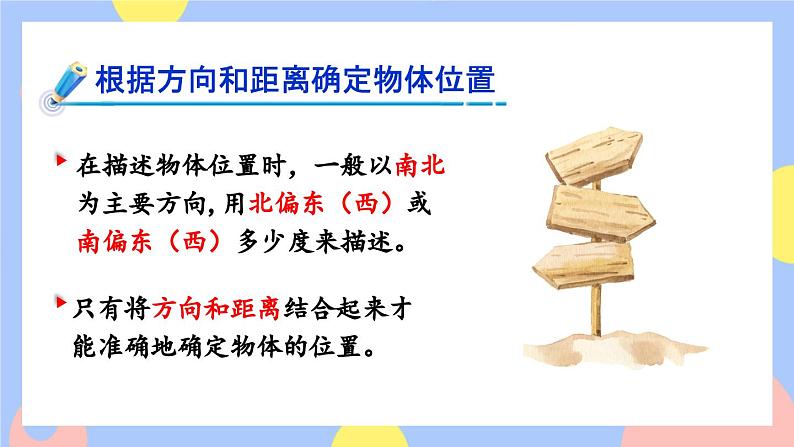 根据方向和距离确定物体位置

在描述物体位置时，一般以南北为主要方向，用北偏东（西）或南偏东（西）多少度来描述。

只有将方向和距离结合起来才能准确地确定物体的位置。